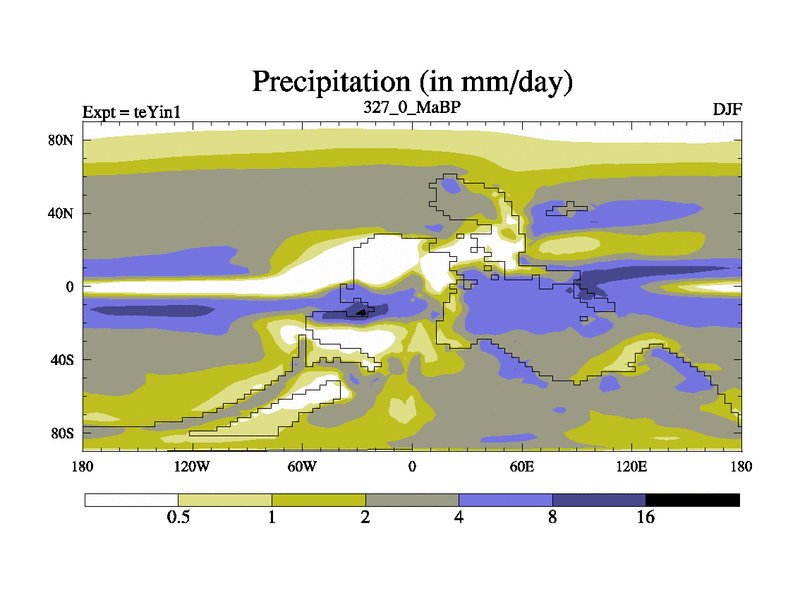 Precipitation (in mm/day)

Expt = teYin1

327_0_MaBP

DJF

80N

40N

0

40S

80S

180

120W

60W

0

60E

120E

180

0.5

1

2

4

8

16